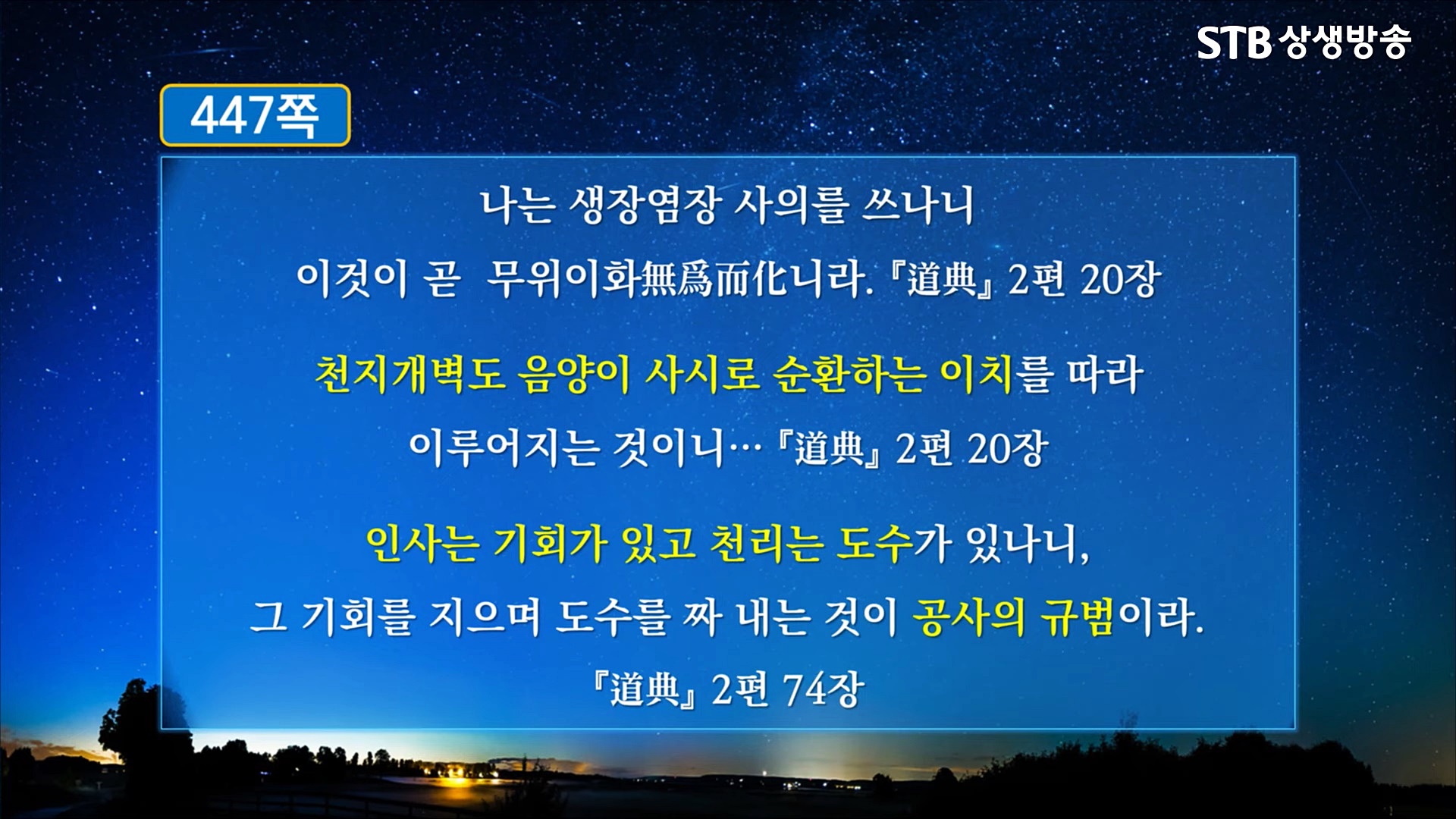 STB 상생방송

447쪽

나는 생장염장 사의를 쓰나니
이것이 곧 무위이화無爲而化니라. 『道典』 2편 20장

천지개벽도 음양이 사시로 순환하는 이치를 따라
이루어지는 것이니… 『道典』 2편 20장

인사는 기회가 있고 천리는 도수가 있나니,
그 기회를 지으며 도수를 짜 내는 것이 공사의 규범이라.
『道典』 2편 74장